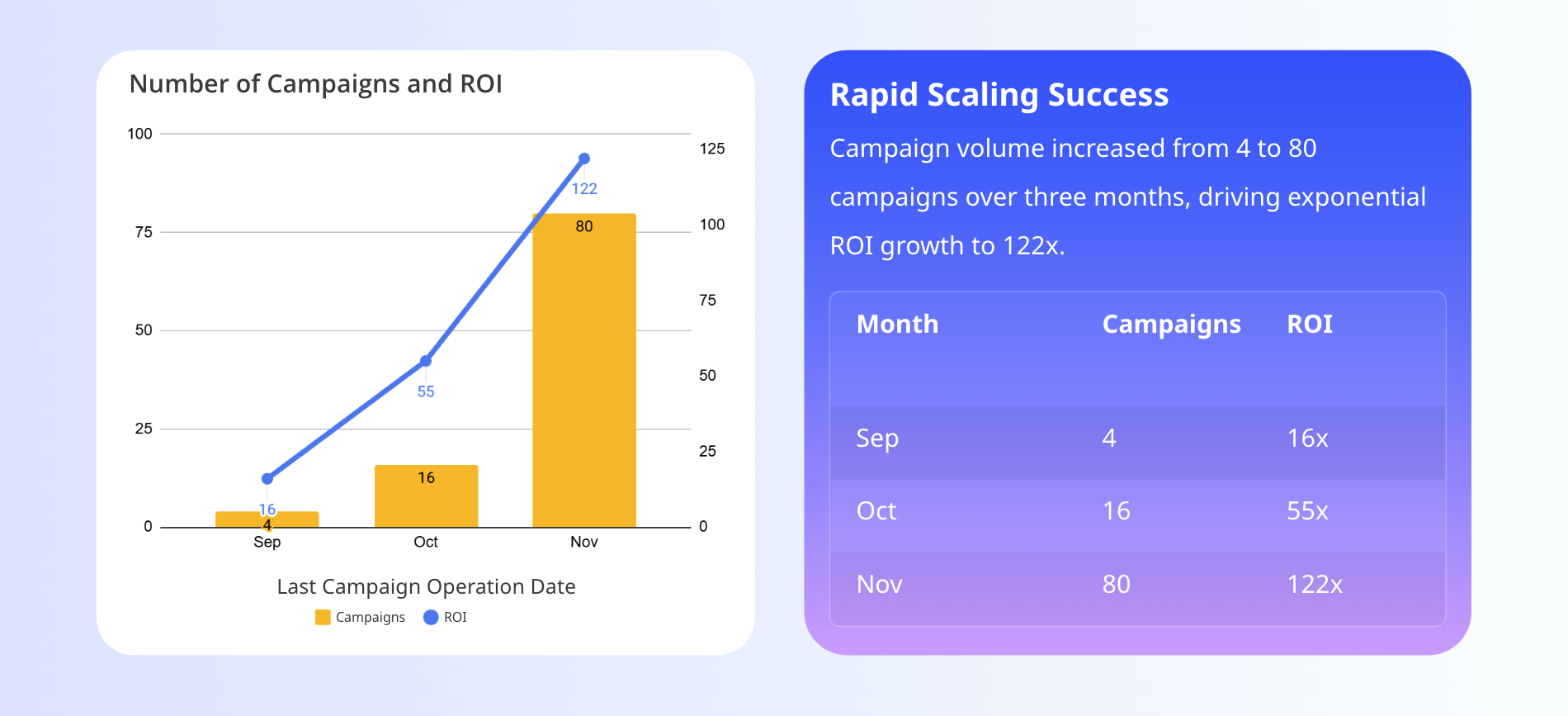 Number of Campaigns and ROI

100
75
50
25
0

125
100
75
50
25
0

122
80
55
16
16
4

Sep
Oct
Nov

Last Campaign Operation Date

Campaigns ROI

Rapid Scaling Success

Campaign volume increased from 4 to 80 campaigns over three months, driving exponential ROI growth to 122x.

| Month | Campaigns | ROI |
|---|---|---|
| Sep | 4 | 16x |
| Oct | 16 | 55x |
| Nov | 80 | 122x |